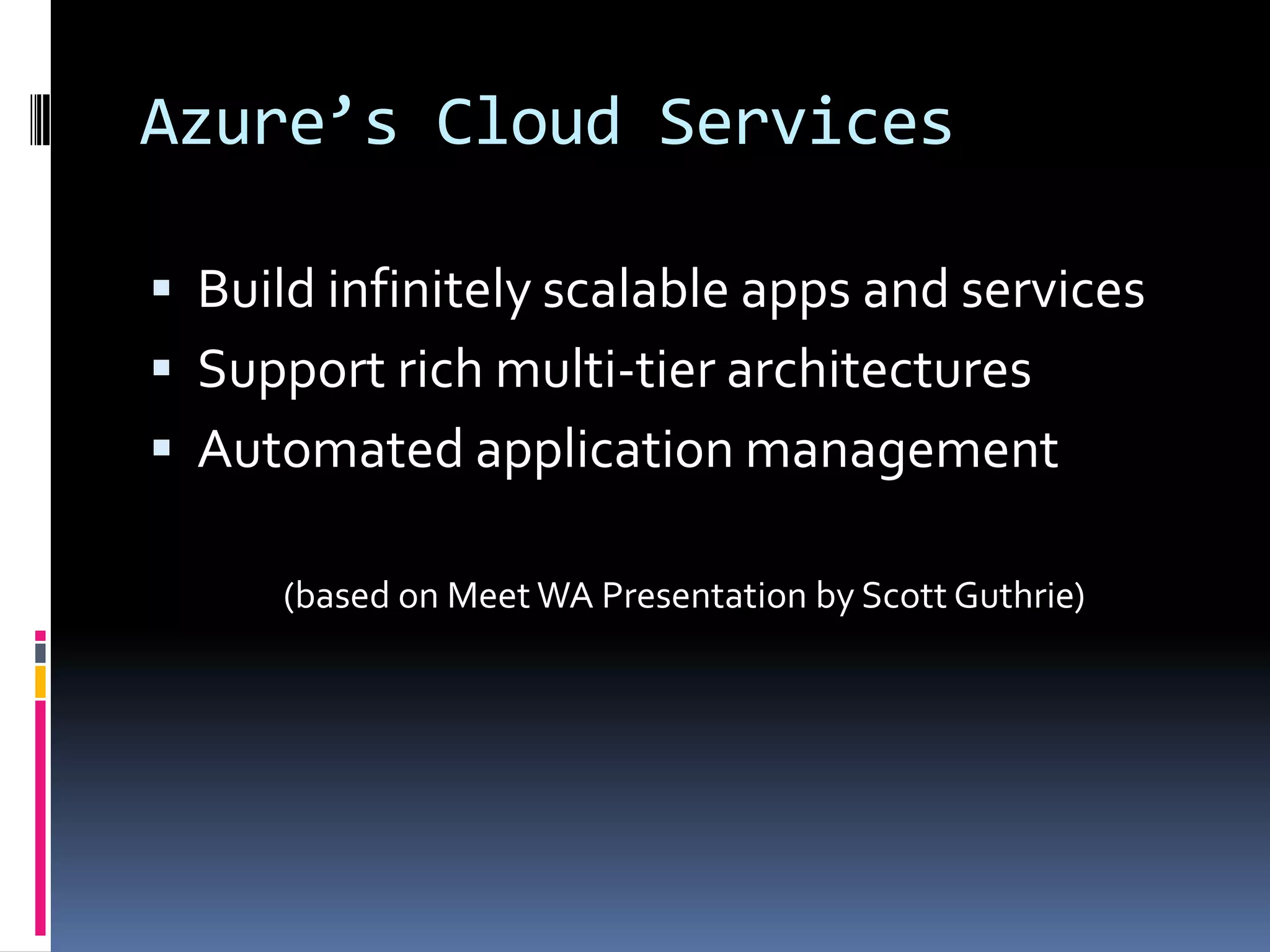 Azure’s Cloud Services

▪ Build infinitely scalable apps and services
▪ Support rich multi-tier architectures
▪ Automated application management

(based on Meet WA Presentation by Scott Guthrie)